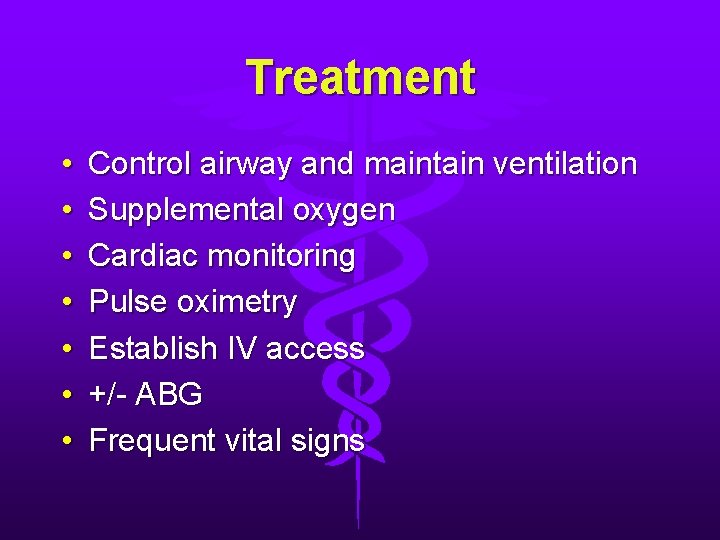 Treatment

• Control airway and maintain ventilation
• Supplemental oxygen
• Cardiac monitoring
• Pulse oximetry
• Establish IV access
• +/- ABG
• Frequent vital signs